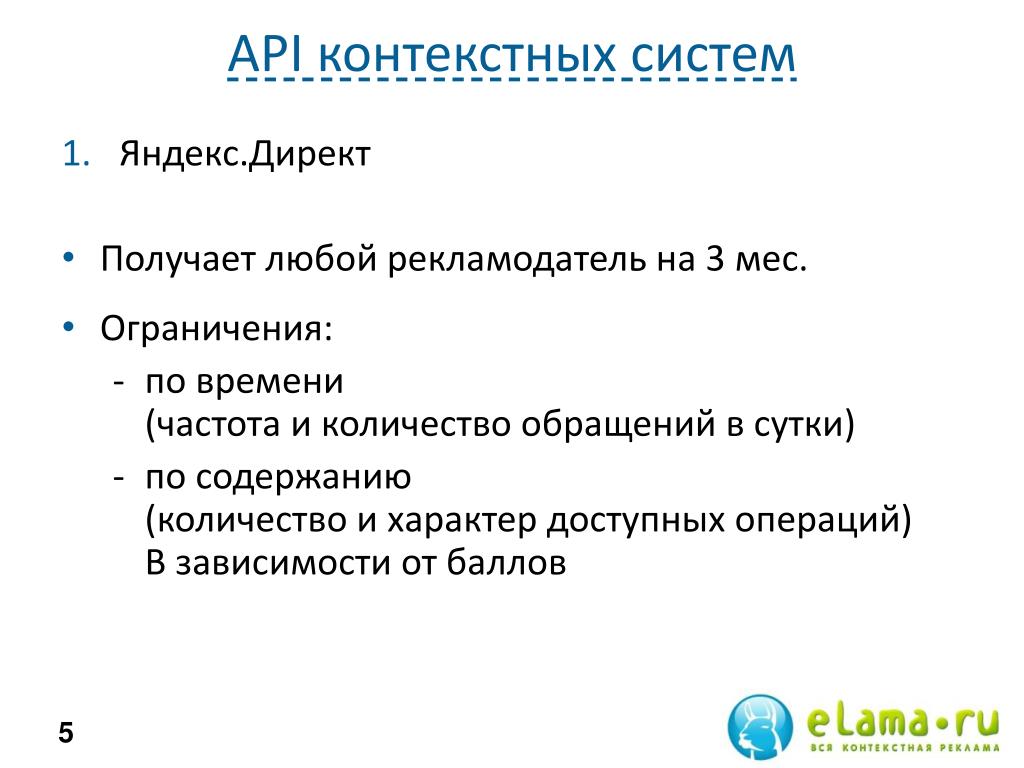 API контекстных систем

1. Яндекс.Директ

• Получает любой рекламодатель на 3 мес.

• Ограничения:
- по времени
(частота и количество обращений в сутки)
- по содержанию
(количество и характер доступных операций)
В зависимости от баллов

5

eLama•ru
ВСЯ КОНТЕКСТНАЯ РЕКЛАМА